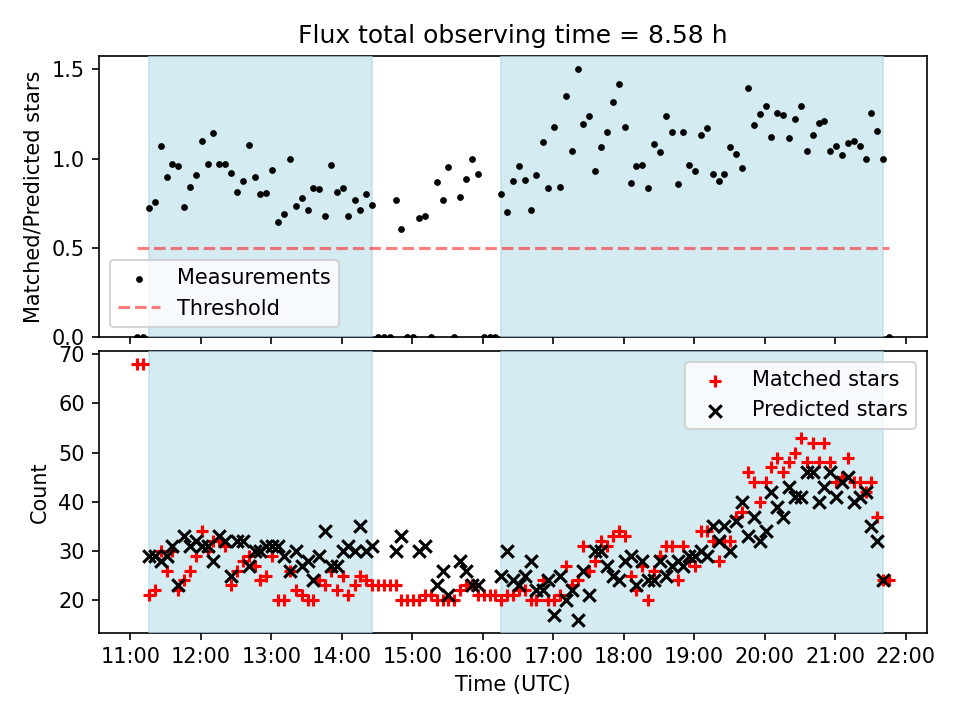 Flux total observing time = 8.58 h

Matched/Predicted stars

1.5
1.0
0.5
0.0

Measurements
Threshold

Count

70
60
50
40
30
20

Matched stars
Predicted stars

11:00 12:00 13:00 14:00 15:00 16:00 17:00 18:00 19:00 20:00 21:00 22:00

Time (UTC)